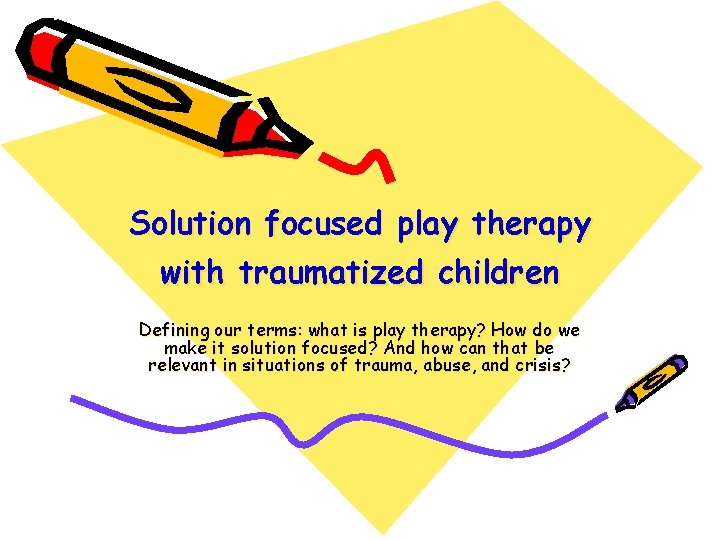 Solution focused play therapy with traumatized children

Defining our terms: what is play therapy? How do we make it solution focused? And how can that be relevant in situations of trauma, abuse, and crisis?